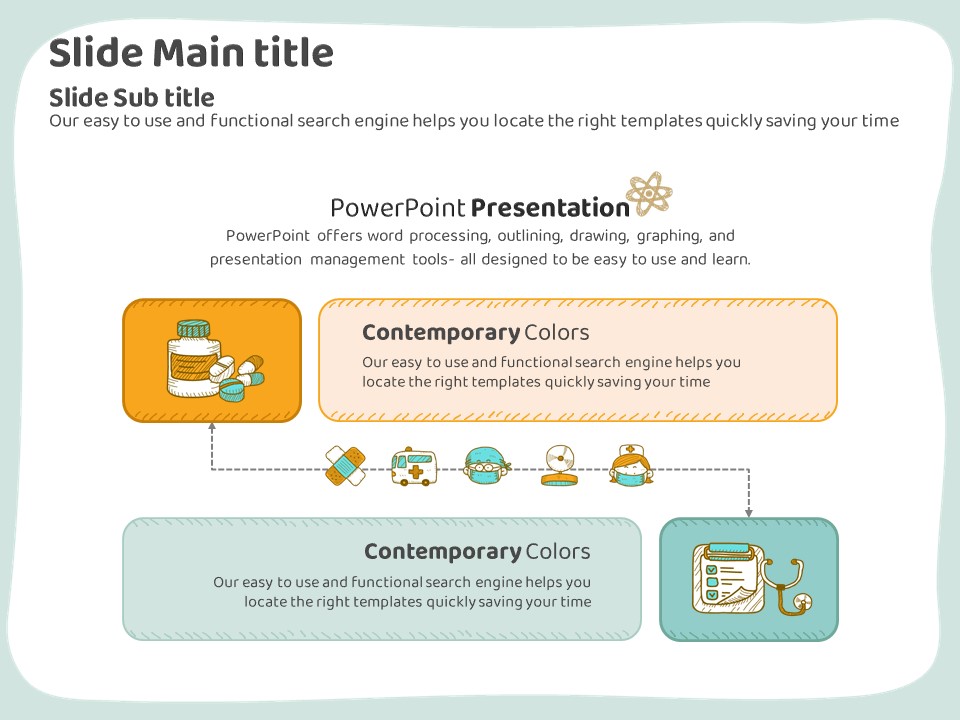 Slide Main title

Slide Sub title
Our easy to use and functional search engine helps you locate the right templates quickly saving your time

PowerPoint Presentation
PowerPoint offers word processing, outlining, drawing, graphing, and presentation management tools- all designed to be easy to use and learn.

Contemporary Colors
Our easy to use and functional search engine helps you locate the right templates quickly saving your time

Contemporary Colors
Our easy to use and functional search engine helps you locate the right templates quickly saving your time